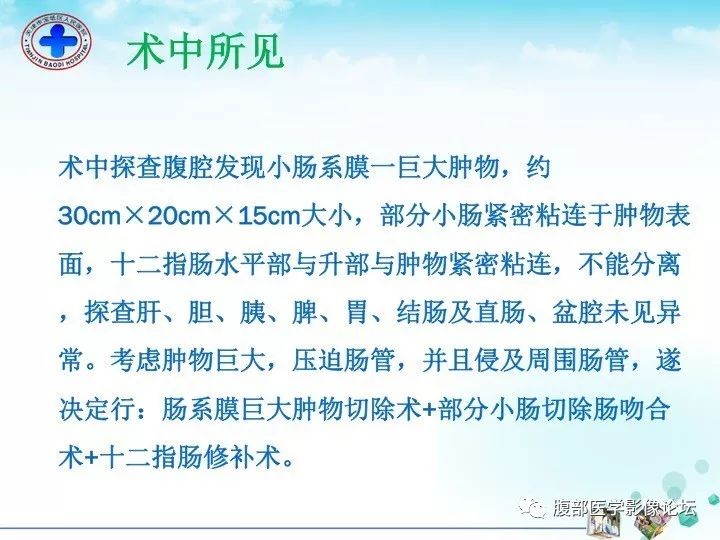 天津市宝坻区人民医院
TIANJIN BAODI HOSPITAL

术中所见

术中探查腹腔发现小肠系膜一巨大肿物，约30cm×20cm×15cm大小，部分小肠紧密粘连于肿物表面，十二指肠水平部与升部与肿物紧密粘连，不能分离，探查肝、胆、胰、脾、胃、结肠及直肠、盆腔未见异常。考虑肿物巨大，压迫肠管，并且侵及周围肠管，遂决定行：肠系膜巨大肿物切除术+部分小肠切除肠吻合术+十二指肠修补术。

腹部医学影像论坛